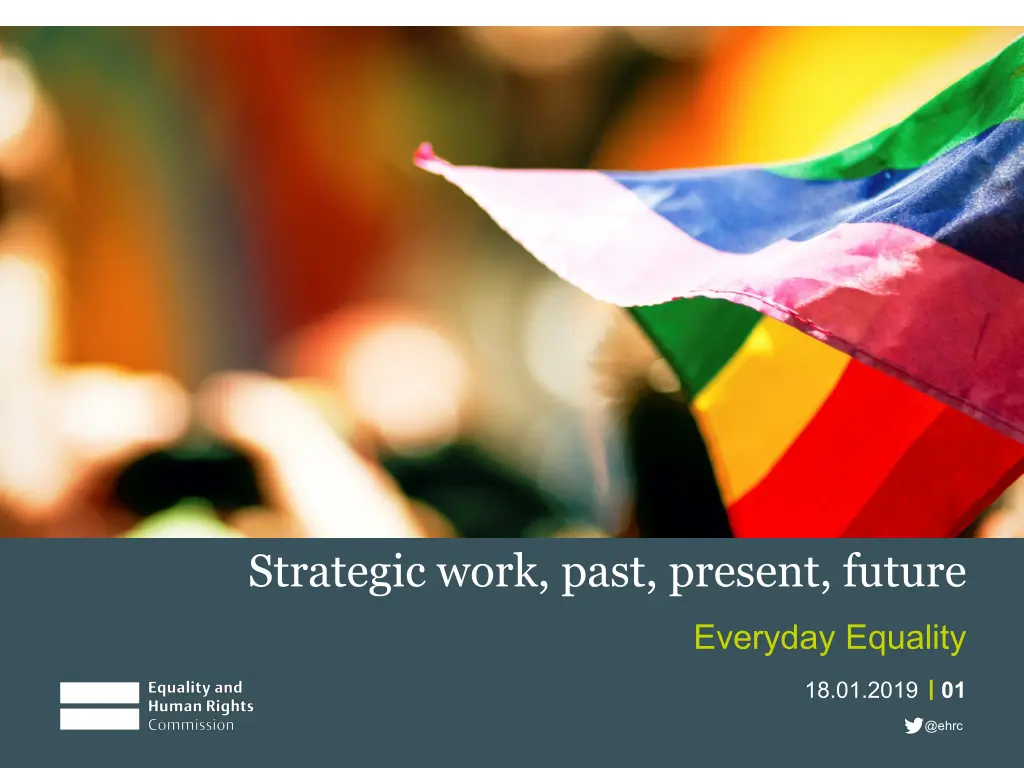 Strategic work, past, present, future

Everyday Equality

Equality and
Human Rights
Commission

18.01.2019 | 01

@ehrc